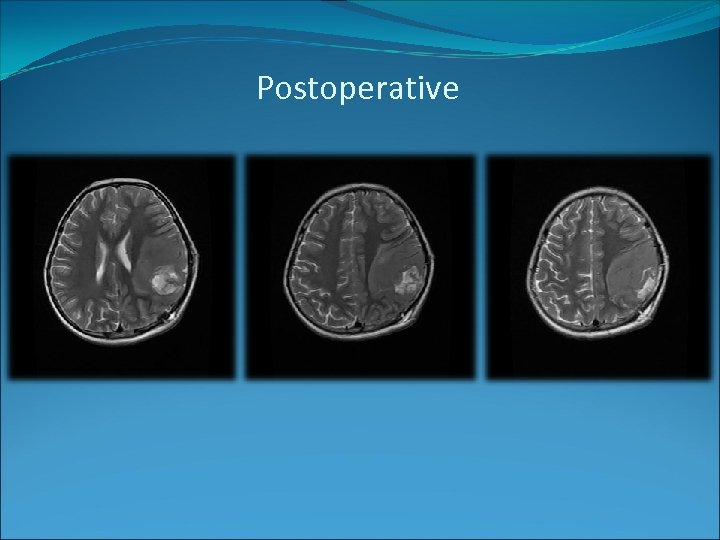 Postoperative